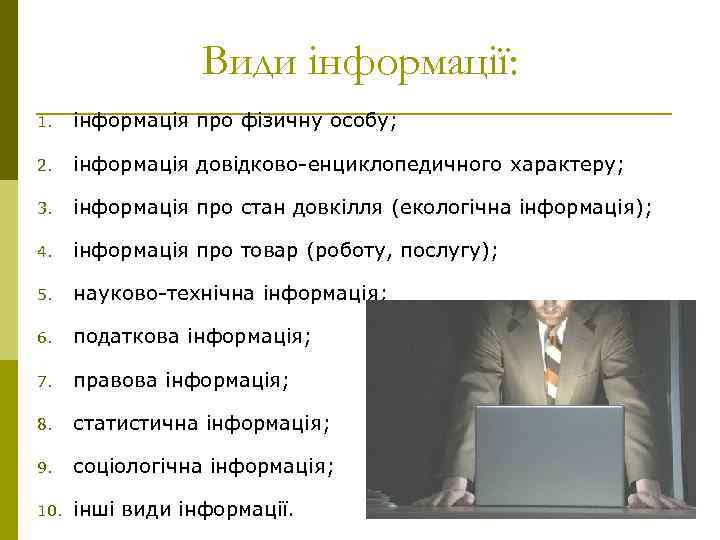 Види інформації:

1. інформація про фізичну особу;
2. інформація довідково-енциклопедичного характеру;
3. інформація про стан довкілля (екологічна інформація);
4. інформація про товар (роботу, послугу);
5. науково-технічна інформація;
6. податкова інформація;
7. правова інформація;
8. статистична інформація;
9. соціологічна інформація;
10. інші види інформації.